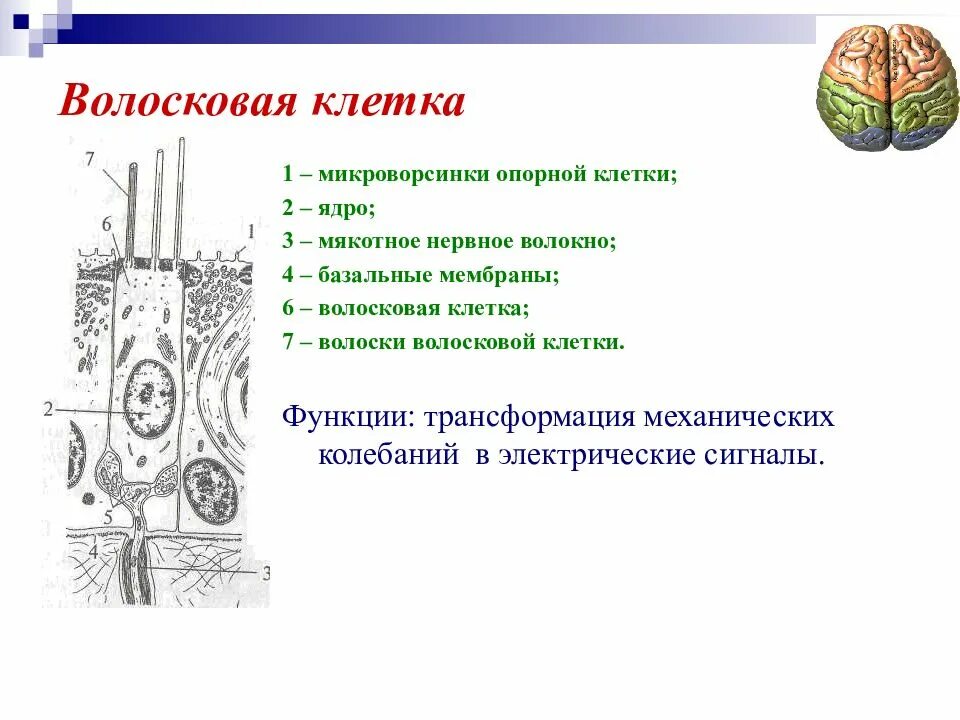 Волосковая клетка

7
6
1
2
5
4
3

1 – микроворсинки опорной клетки;
2 – ядро;
3 – мякотное нервное волокно;
4 – базальные мембраны;
6 – волосковая клетка;
7 – волоски волосковой клетки.

Функции: трансформация механических колебаний в электрические сигналы.